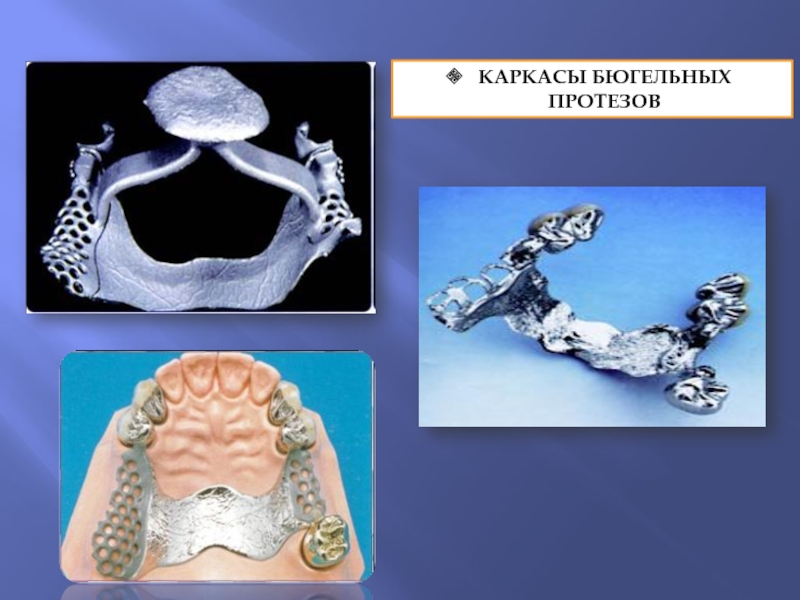 КАРКАСЫ БЮГЕЛЬНЫХ ПРОТЕЗОВ